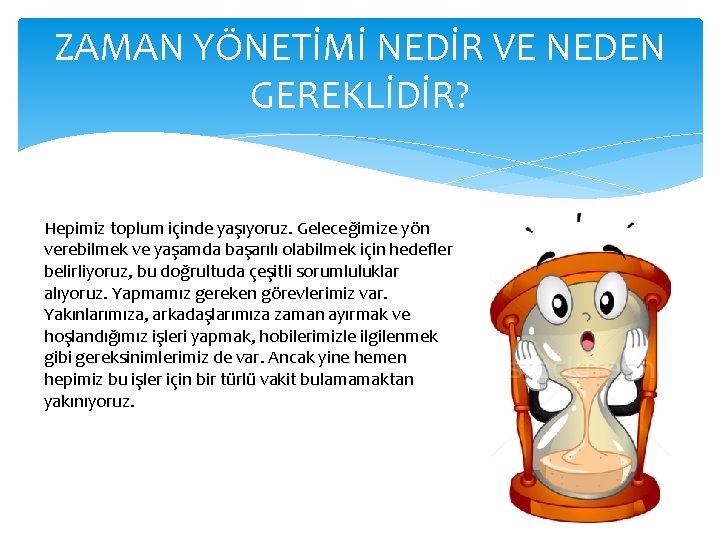 ZAMAN YÖNETİMİ NEDİR VE NEDEN GEREKLİDİR?

Hepimiz toplum içinde yaşıyoruz. Geleceğimize yön verebilmek ve yaşamda başarılı olabilmek için hedefler belirliyoruz, bu doğrultuda çeşitli sorumluluklar alıyoruz. Yapmamız gereken görevlerimiz var. Yakınlarımıza, arkadaşlarımıza zaman ayırmak ve hoşlandığımız işleri yapmak, hobilerimizle ilgilenmek gibi gereksinimlerimiz de var. Ancak yine hemen hepimiz bu işler için bir türlü vakit bulamamaktan yakınıyoruz.